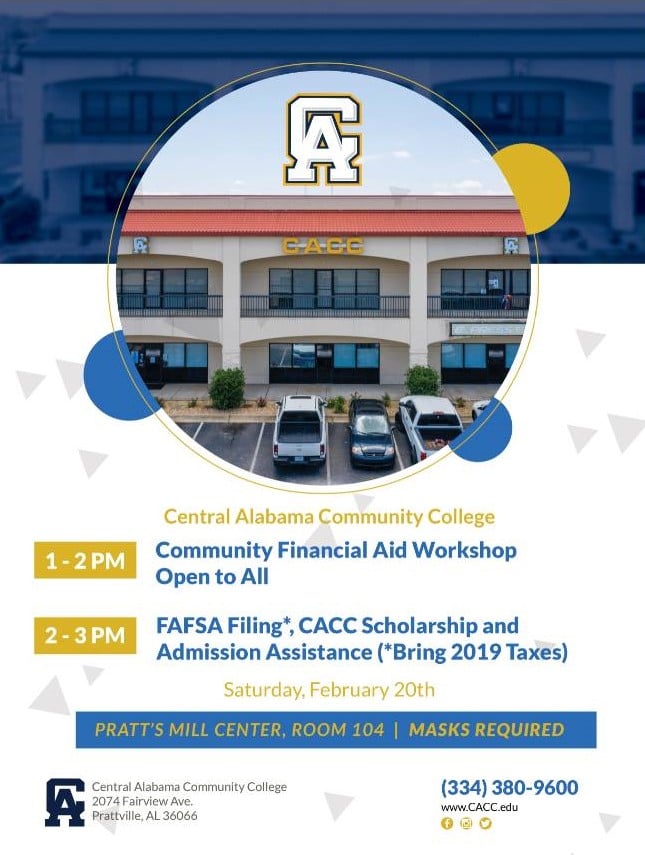 CA

CACC

Central Alabama Community College

1 - 2 PM

Community Financial Aid Workshop
Open to All

2 - 3 PM

FAFSA Filing*, CACC Scholarship and Admission Assistance (*Bring 2019 Taxes)

Saturday, February 20th

PRATT'S MILL CENTER, ROOM 104 | MASKS REQUIRED

CA

Central Alabama Community College
2074 Fairview Ave.
Prattville, AL 36066

(334) 380-9600
www.CACC.edu